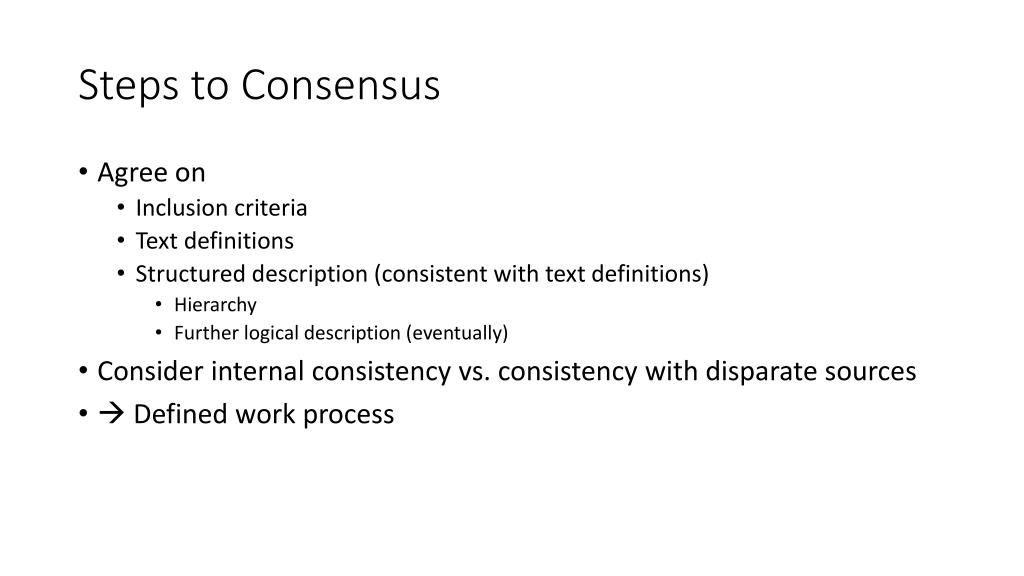 Steps to Consensus

• Agree on
  • Inclusion criteria
  • Text definitions
  • Structured description (consistent with text definitions)
    • Hierarchy
    • Further logical description (eventually)
• Consider internal consistency vs. consistency with disparate sources
• → Defined work process